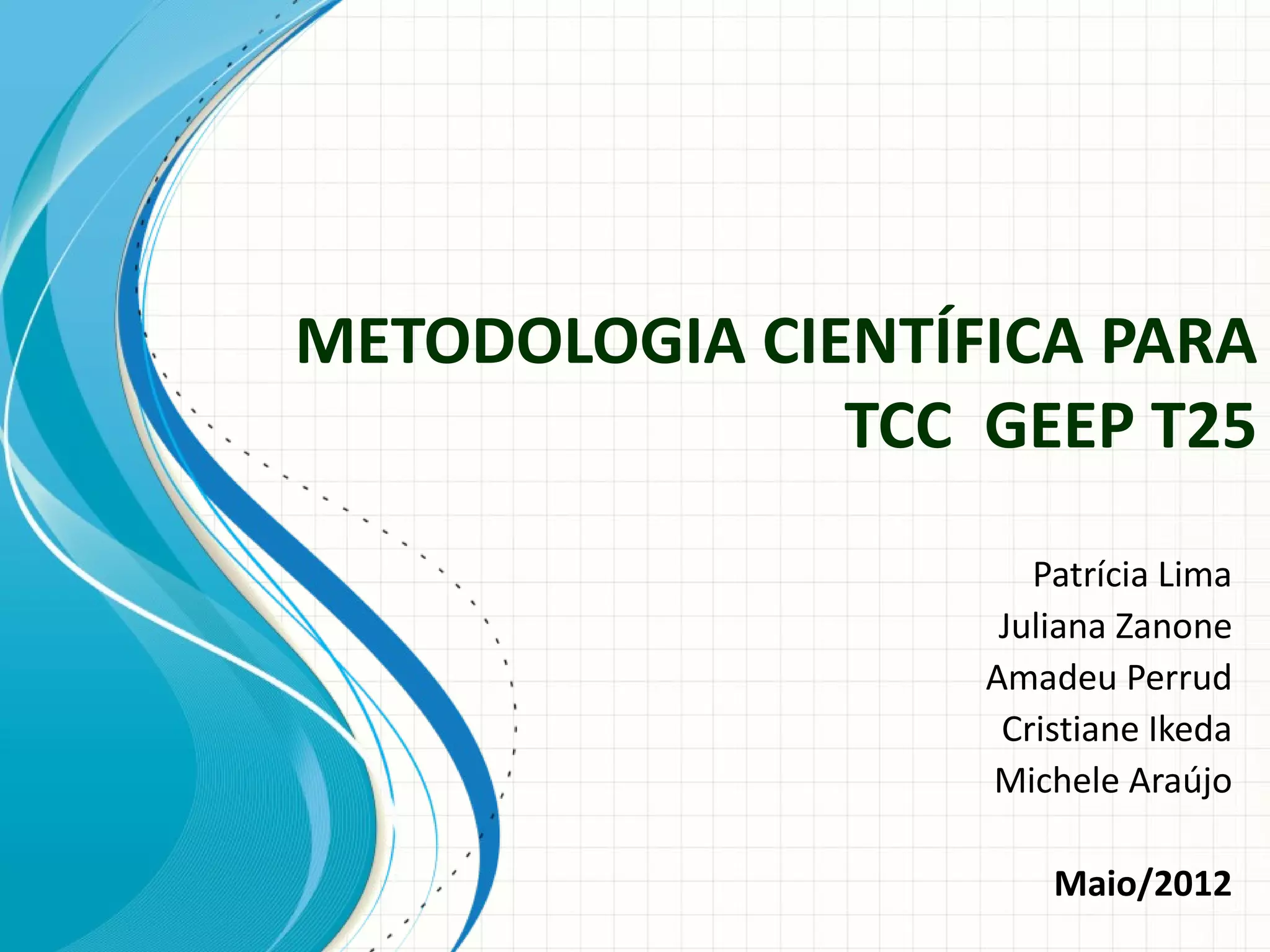 METODOLOGIA CIENTÍFICA PARA TCC GEEP T25

Patrícia Lima
Juliana Zanone
Amadeu Perrud
Cristiane Ikeda
Michele Araújo

Maio/2012